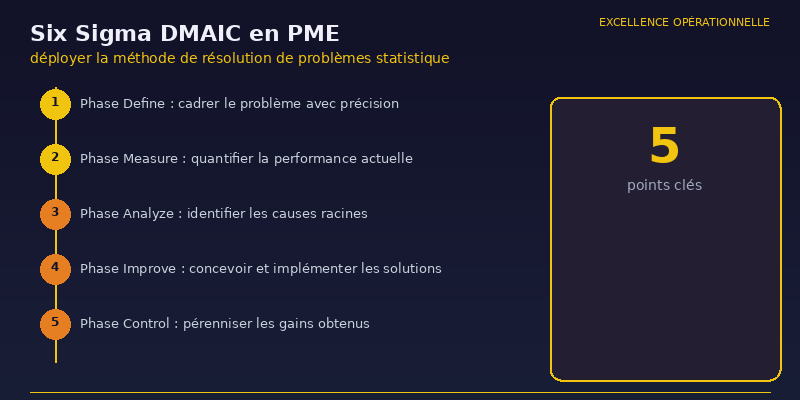 EXCELLENCE OPÉRATIONNELLE

Six Sigma DMAIC en PME

déployer la méthode de résolution de problèmes statistique

1 Phase Define : cadrer le problème avec précision

2 Phase Measure : quantifier la performance actuelle

3 Phase Analyze : identifier les causes racines

4 Phase Improve : concevoir et implémenter les solutions

5 Phase Control : pérenniser les gains obtenus

5

points clés